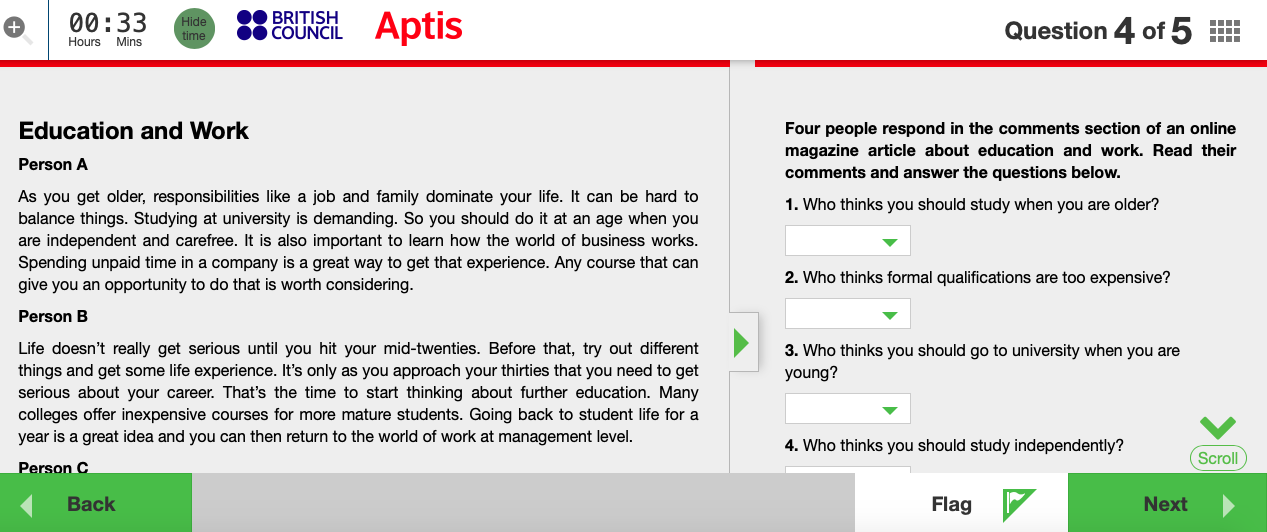 00:33
Hours Mins
Hide time
BRITISH COUNCIL
Aptis
Question 4 of 5

Education and Work

Person A

As you get older, responsibilities like a job and family dominate your life. It can be hard to balance things. Studying at university is demanding. So you should do it at an age when you are independent and carefree. It is also important to learn how the world of business works. Spending unpaid time in a company is a great way to get that experience. Any course that can give you an opportunity to do that is worth considering.

Person B

Life doesn't really get serious until you hit your mid-twenties. Before that, try out different things and get some life experience. It's only as you approach your thirties that you need to get serious about your career. That's the time to start thinking about further education. Many colleges offer inexpensive courses for more mature students. Going back to student life for a year is a great idea and you can then return to the world of work at management level.

Person C

Four people respond in the comments section of an online magazine article about education and work. Read their comments and answer the questions below.

1. Who thinks you should study when you are older?

2. Who thinks formal qualifications are too expensive?

3. Who thinks you should go to university when you are young?

4. Who thinks you should study independently?

Scroll

Back
Flag
Next